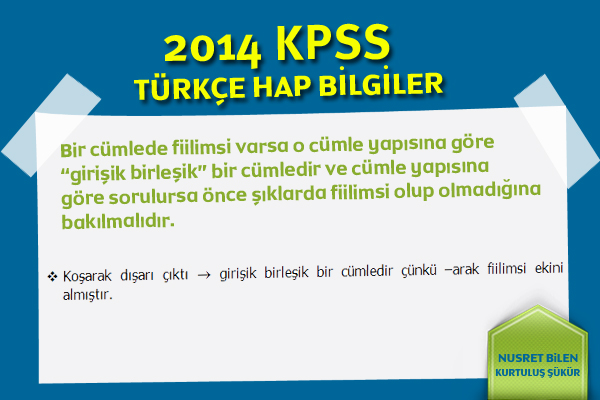 2014 KPSS
TÜRKÇE HAP BİLGİLER

Bir cümlede fiilimsi varsa o cümle yapısına göre "girişik birleşik" bir cümledir ve cümle yapısına göre sorulursa önce şıklarda fiilimsi olup olmadığına bakılmalıdır.

❖ Koşarak dışarı çıktı → girişik birleşik bir cümledir çünkü –arak fiilimsi ekini almıştır.

NUSRET BİLEN
KURTULUŞ ŞÜKÜR